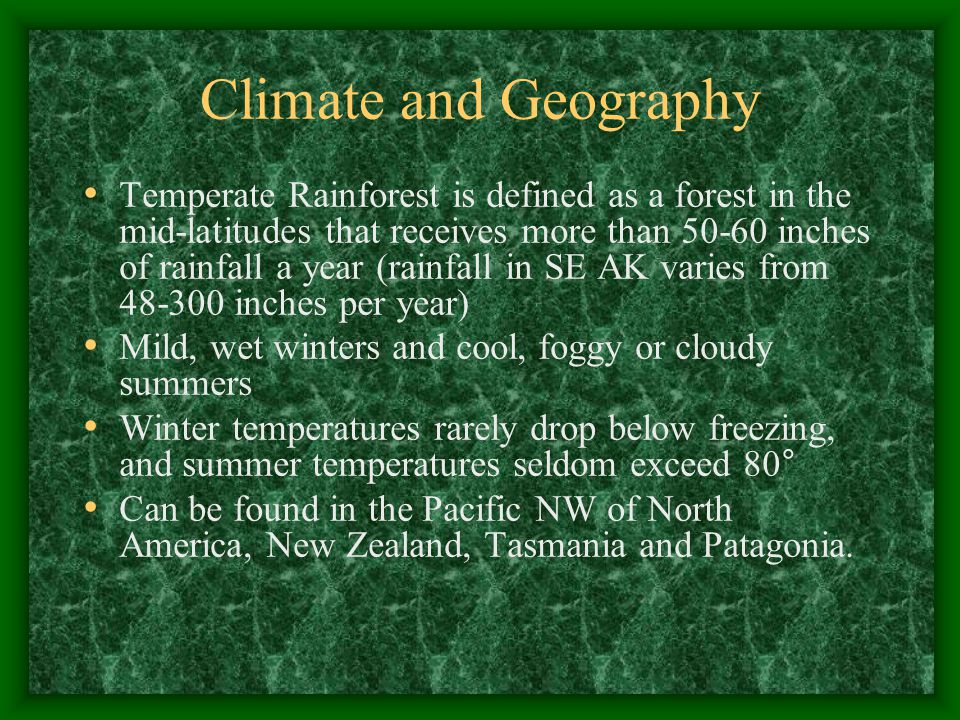 Climate and Geography

• Temperate Rainforest is defined as a forest in the mid-latitudes that receives more than 50-60 inches of rainfall a year (rainfall in SE AK varies from 48-300 inches per year)
• Mild, wet winters and cool, foggy or cloudy summers
• Winter temperatures rarely drop below freezing, and summer temperatures seldom exceed 80°
• Can be found in the Pacific NW of North America, New Zealand, Tasmania and Patagonia.